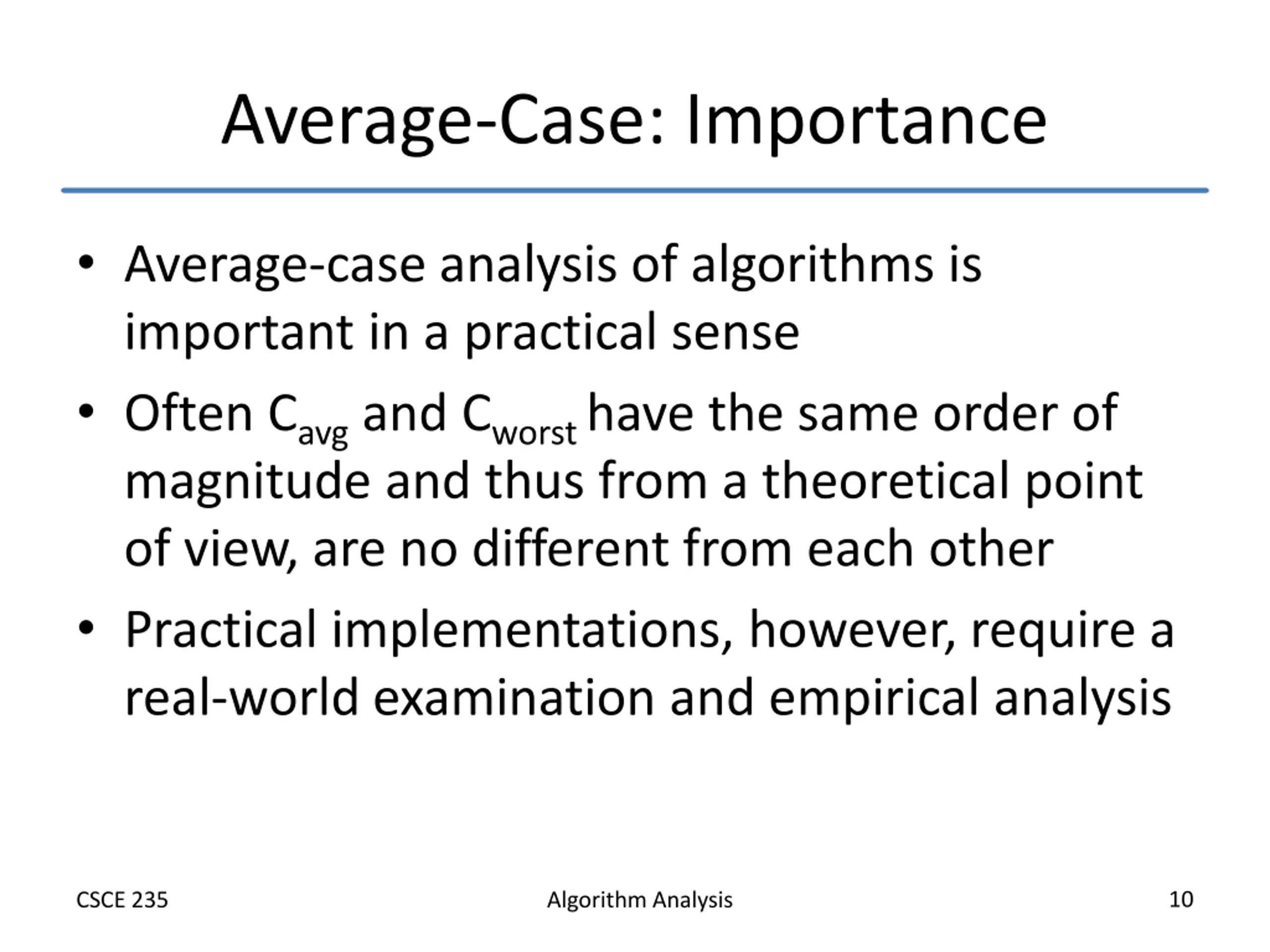 Average-Case: Importance

• Average-case analysis of algorithms is important in a practical sense

• Often $C_{avg}$ and $C_{worst}$ have the same order of magnitude and thus from a theoretical point of view, are no different from each other

• Practical implementations, however, require a real-world examination and empirical analysis

CSCE 235

Algorithm Analysis

10